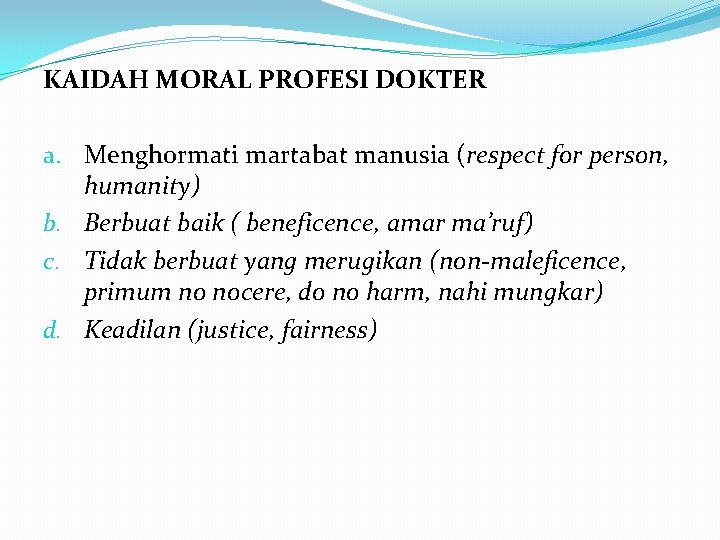 KAIDAH MORAL PROFESI DOKTER

a. Menghormati martabat manusia (respect for person, humanity)
b. Berbuat baik ( beneficence, amar ma'ruf)
c. Tidak berbuat yang merugikan (non-maleficence, primum no nocere, do no harm, nahi mungkar)
d. Keadilan (justice, fairness)